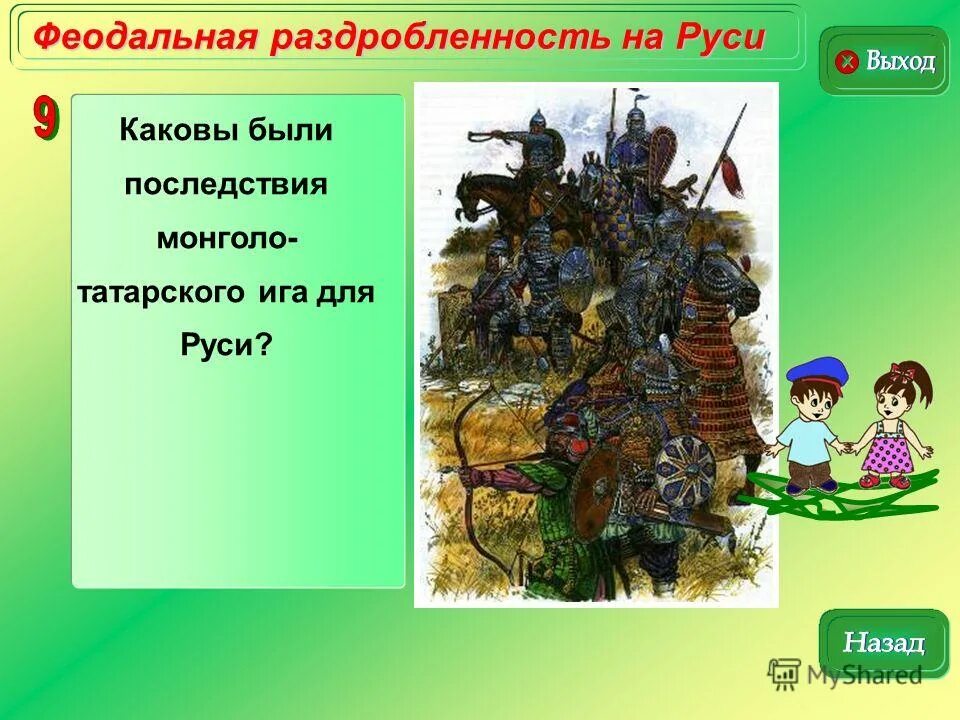 Феодальная раздробленность на Руси

Выход

9

Каковы были последствия монголо-татарского ига для Руси?

Назад

MyShared